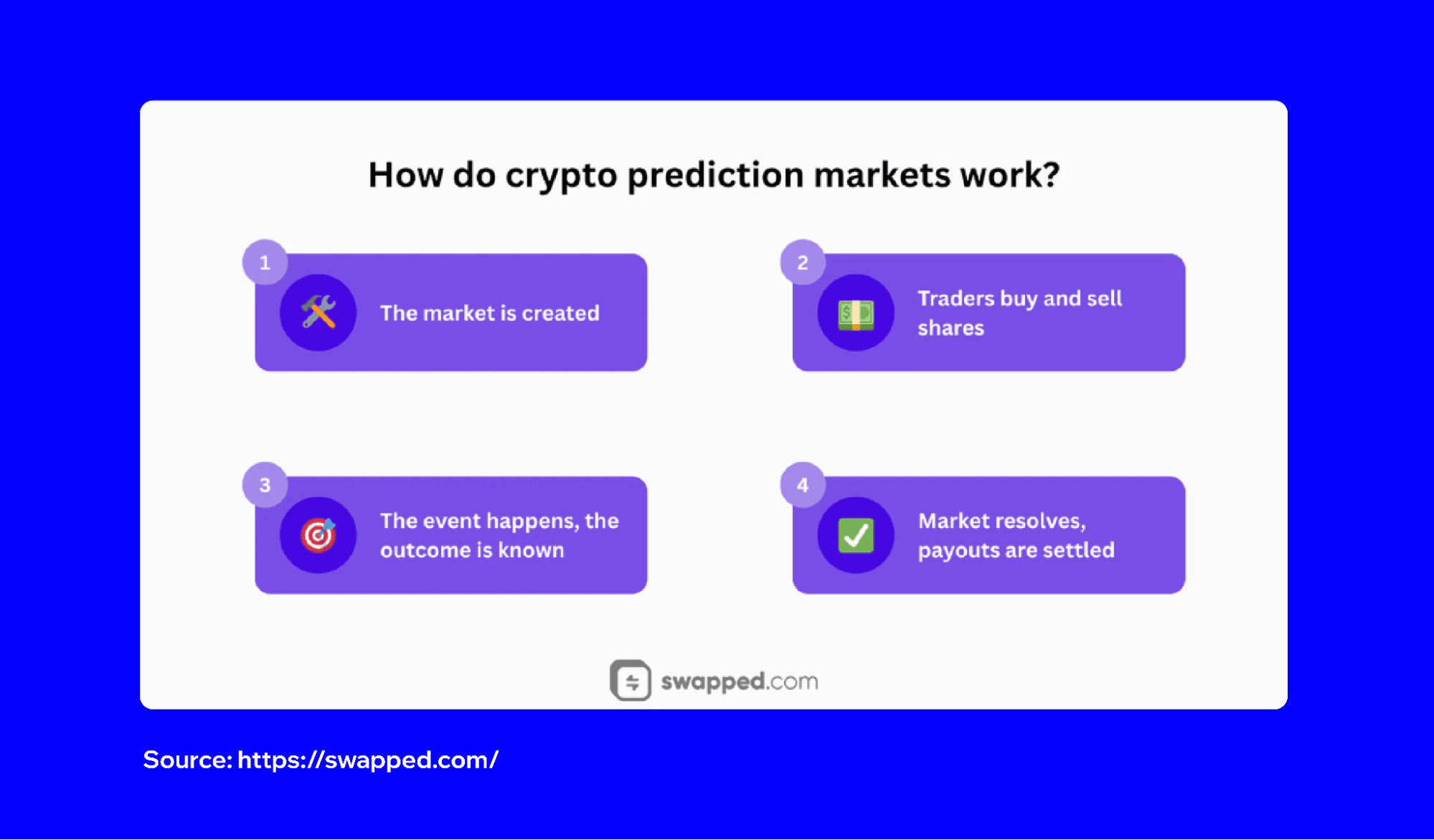 How do crypto prediction markets work?

1

The market is created

2

Traders buy and sell shares

3

The event happens, the outcome is known

4

Market resolves, payouts are settled

swapped.com

Source: https://swapped.com/